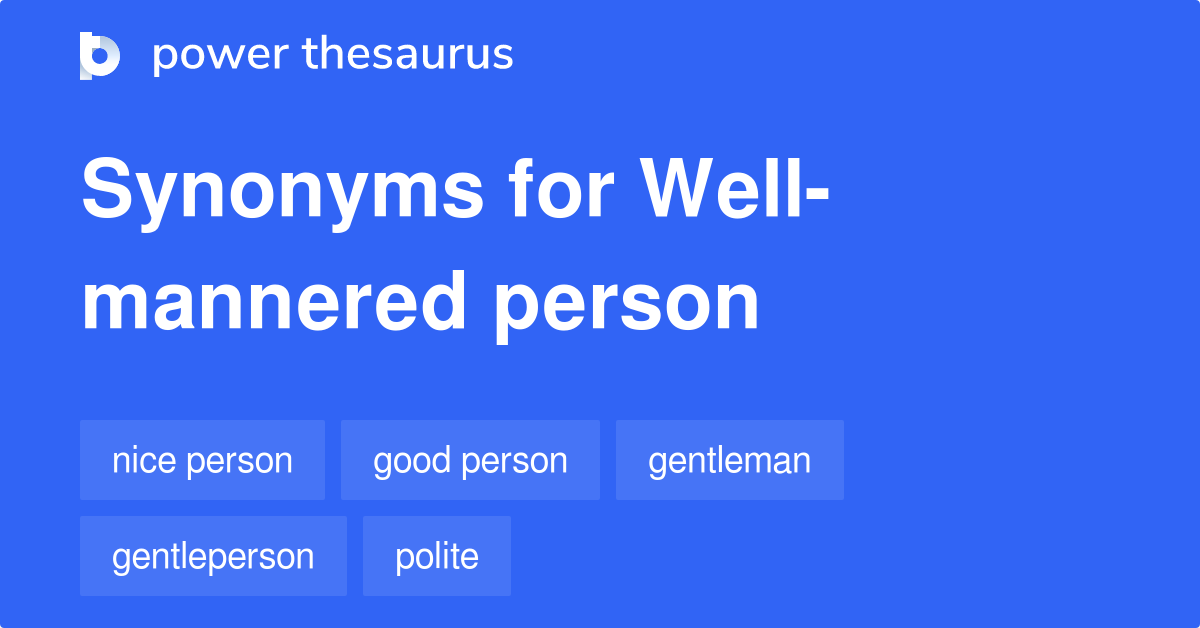 power thesaurus

Synonyms for Well-mannered person

nice person
good person
gentleman
gentleperson
polite